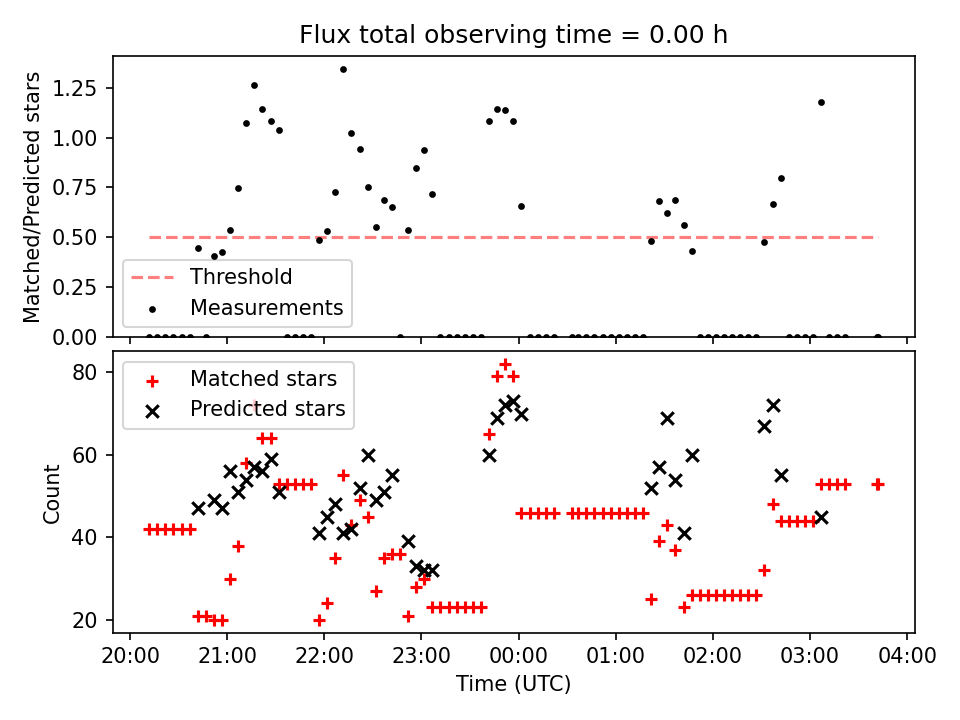 Flux total observing time = 0.00 h

Matched/Predicted stars

1.25
1.00
0.75
0.50
0.25
0.00

Threshold
Measurements

Count

80
60
40
20

Matched stars
Predicted stars

20:00 21:00 22:00 23:00 00:00 01:00 02:00 03:00 04:00

Time (UTC)